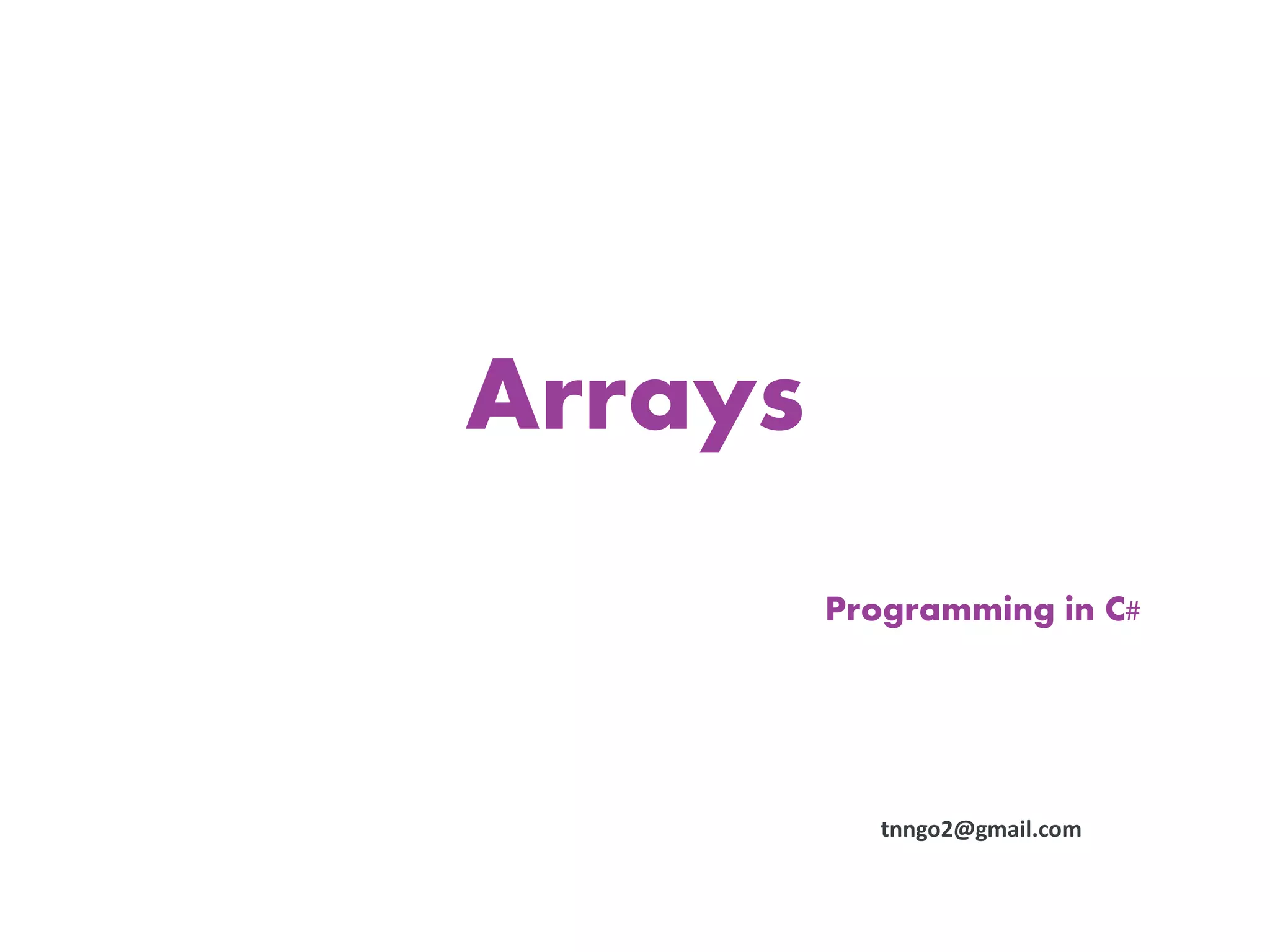 Arrays

Programming in C#

tnngo2@gmail.com